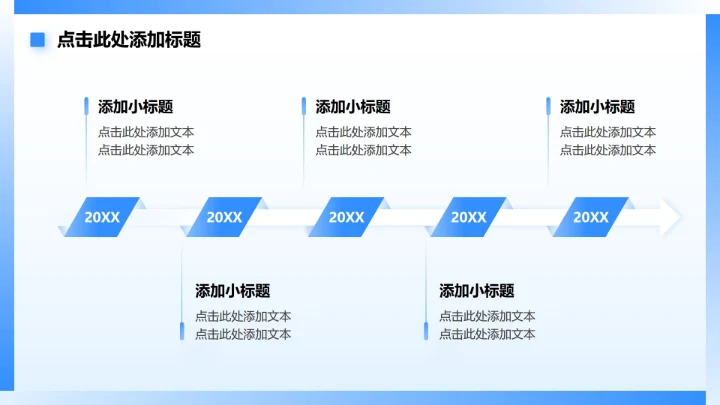 点击此处添加标题

添加小标题
点击此处添加文本
点击此处添加文本

添加小标题
点击此处添加文本
点击此处添加文本

添加小标题
点击此处添加文本
点击此处添加文本

20XX 20XX 20XX 20XX 20XX

添加小标题
点击此处添加文本
点击此处添加文本

添加小标题
点击此处添加文本
点击此处添加文本